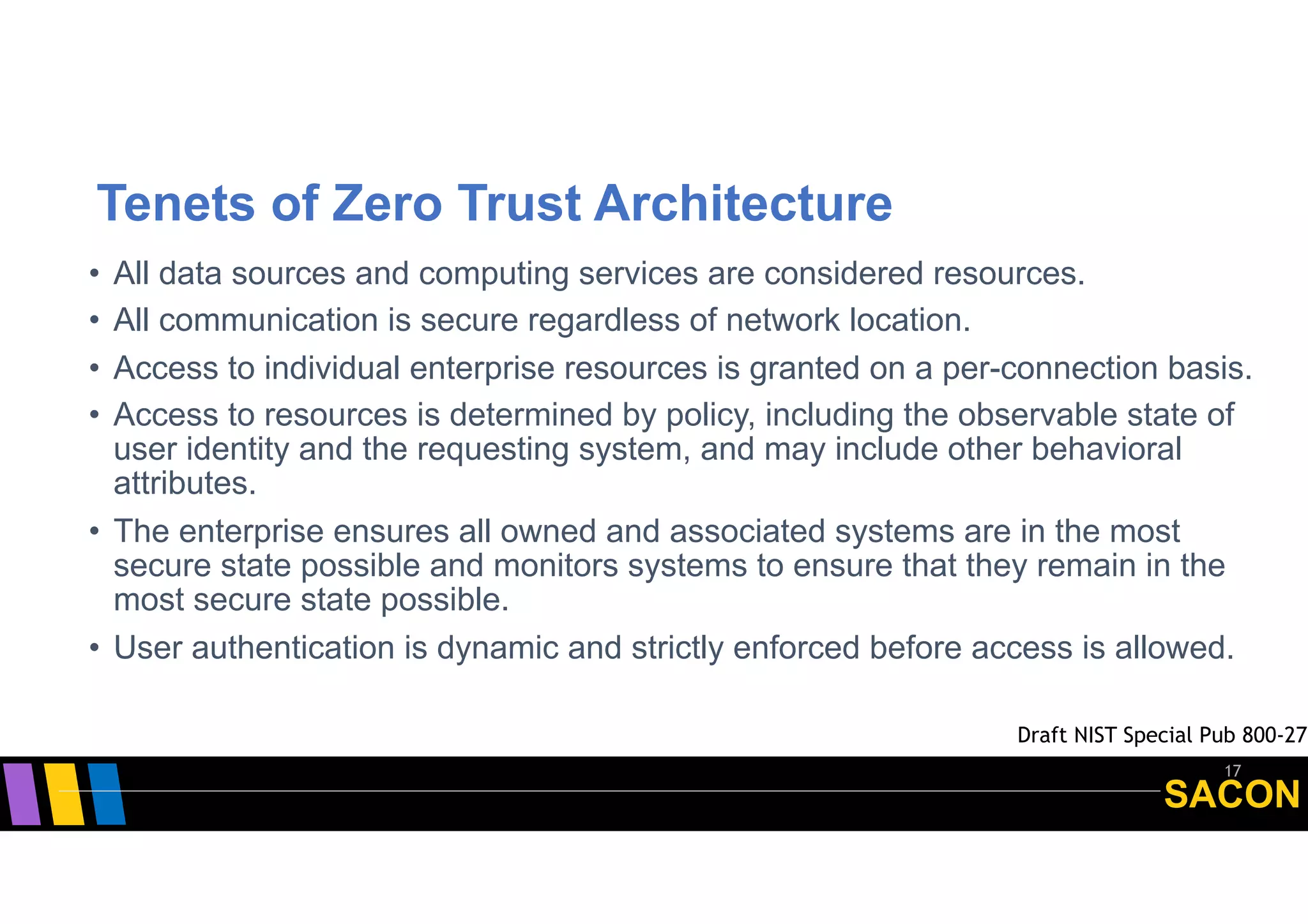 Tenets of Zero Trust Architecture

• All data sources and computing services are considered resources.

• All communication is secure regardless of network location.

• Access to individual enterprise resources is granted on a per-connection basis.

• Access to resources is determined by policy, including the observable state of user identity and the requesting system, and may include other behavioral attributes.

• The enterprise ensures all owned and associated systems are in the most secure state possible and monitors systems to ensure that they remain in the most secure state possible.

• User authentication is dynamic and strictly enforced before access is allowed.

Draft NIST Special Pub 800-27

17

SACON